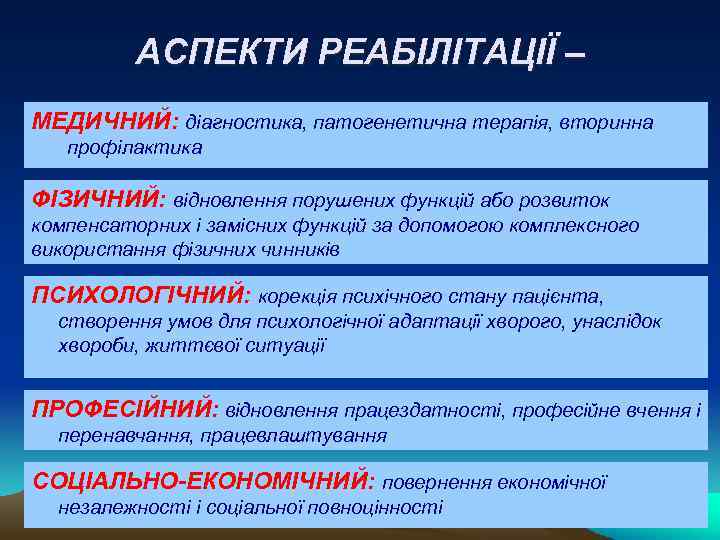 АСПЕКТИ РЕАБІЛІТАЦІЇ –

МЕДИЧНИЙ: діагностика, патогенетична терапія, вторинна профілактика

ФІЗИЧНИЙ: відновлення порушених функцій або розвиток компенсаторних і замісних функцій за допомогою комплексного використання фізичних чинників

ПСИХОЛОГІЧНИЙ: корекція психічного стану пацієнта, створення умов для психологічної адаптації хворого, унаслідок хвороби, життєвої ситуації

ПРОФЕСІЙНИЙ: відновлення працездатності, професійне вчення і перенавчання, працевлаштування

СОЦІАЛЬНО-ЕКОНОМІЧНИЙ: повернення економічної незалежності і соціальної повноцінності